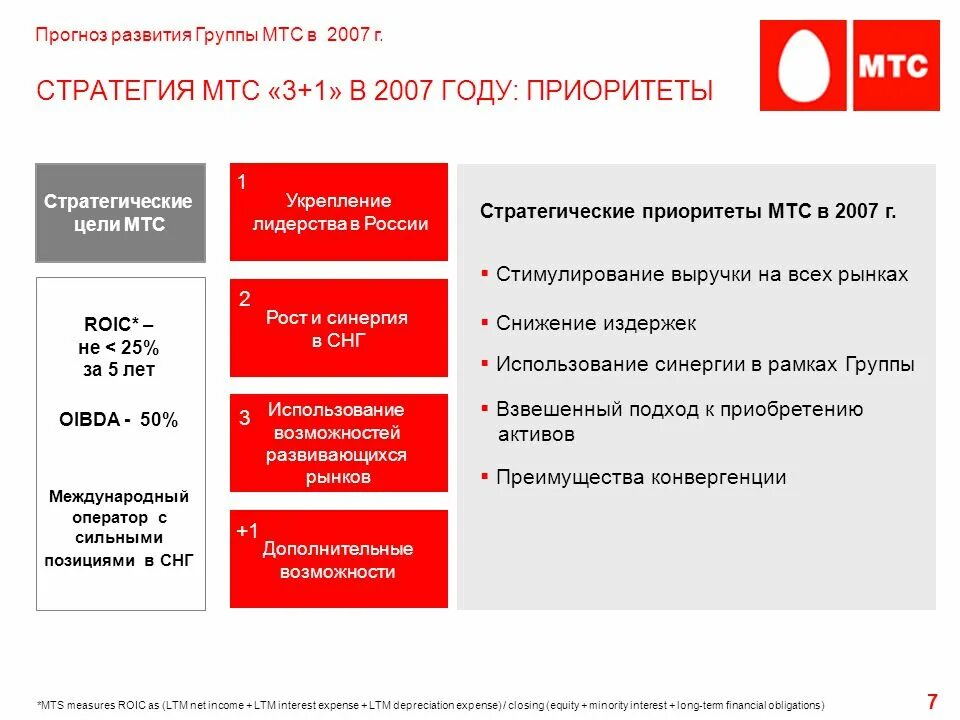 Прогноз развития Группы МТС в 2007 г.

МТС

СТРАТЕГИЯ МТС «3+1» В 2007 ГОДУ: ПРИОРИТЕТЫ

Стратегические цели МТС

ROIC* – не < 25% за 5 лет

OIBDA - 50%

Международный оператор с сильными позициями в СНГ

1 Укрепление лидерства в России

2 Рост и синергия в СНГ

3 Использование возможностей развивающихся рынков

+1 Дополнительные возможности

Стратегические приоритеты МТС в 2007 г.

▪ Стимулирование выручки на всех рынках

▪ Снижение издержек

▪ Использование синергии в рамках Группы

▪ Взвешенный подход к приобретению активов

▪ Преимущества конвергенции

*MTS measures ROIC as (LTM net income + LTM interest expense + LTM depreciation expense) / closing (equity + minority interest + long-term financial obligations)

7